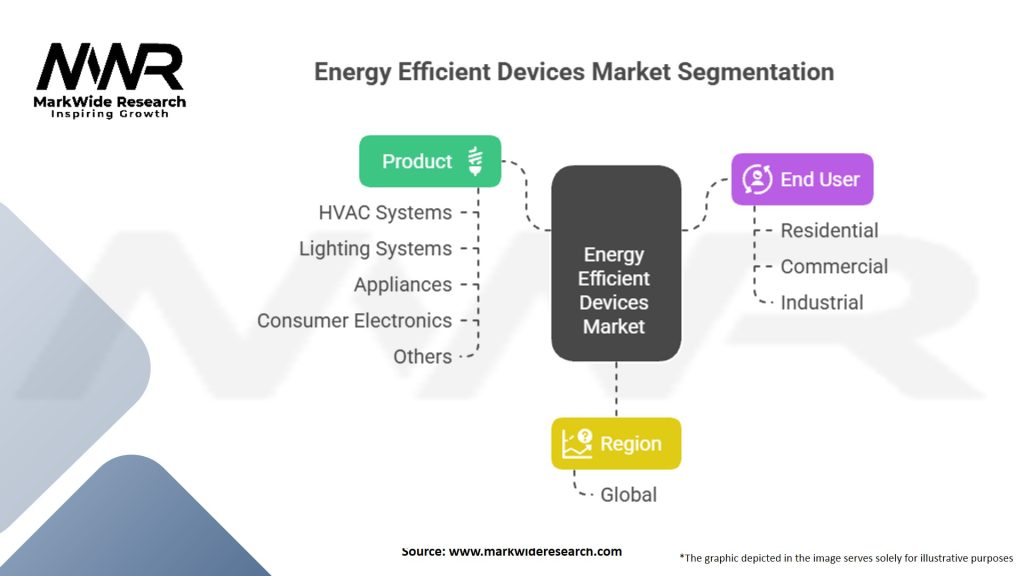 MWR
MarkWide Research
Inspiring Growth

Energy Efficient Devices Market Segmentation

Product
HVAC Systems
Lighting Systems
Appliances
Consumer Electronics
Others

Energy Efficient Devices Market

End User
Residential
Commercial
Industrial

Region
Global

Source: www.markwideresearch.com

*The graphic depicted in the image serves solely for illustrative purposes